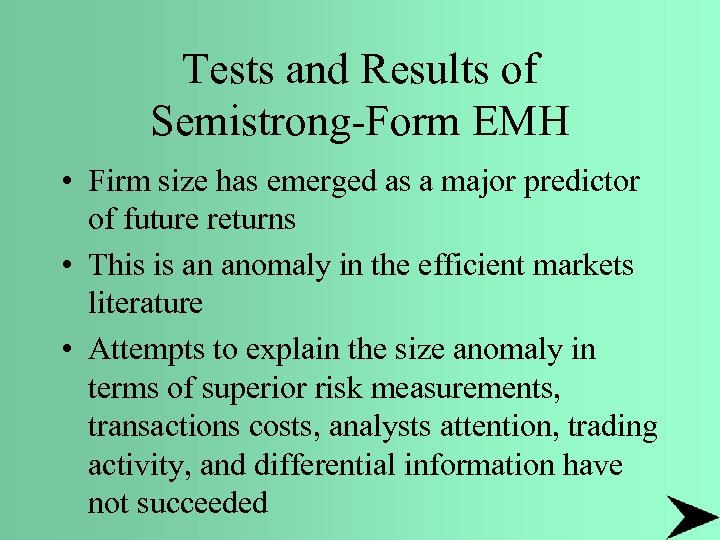 Tests and Results of Semistrong-Form EMH

• Firm size has emerged as a major predictor of future returns

• This is an anomaly in the efficient markets literature

• Attempts to explain the size anomaly in terms of superior risk measurements, transactions costs, analysts attention, trading activity, and differential information have not succeeded